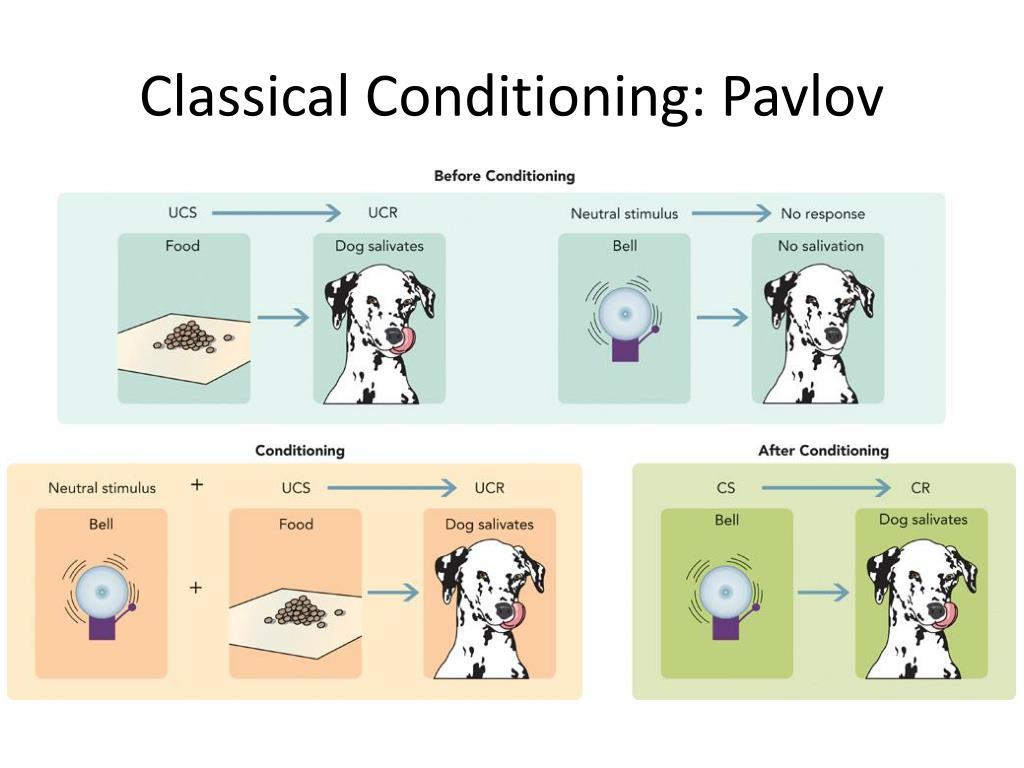 Classical Conditioning: Pavlov

Before Conditioning

UCS → UCR

Food

Dog salivates

Neutral stimulus → No response

Bell

No salivation

Conditioning

Neutral stimulus + UCS → UCR

Bell

+

Food

Dog salivates

After Conditioning

CS → CR

Bell

Dog salivates